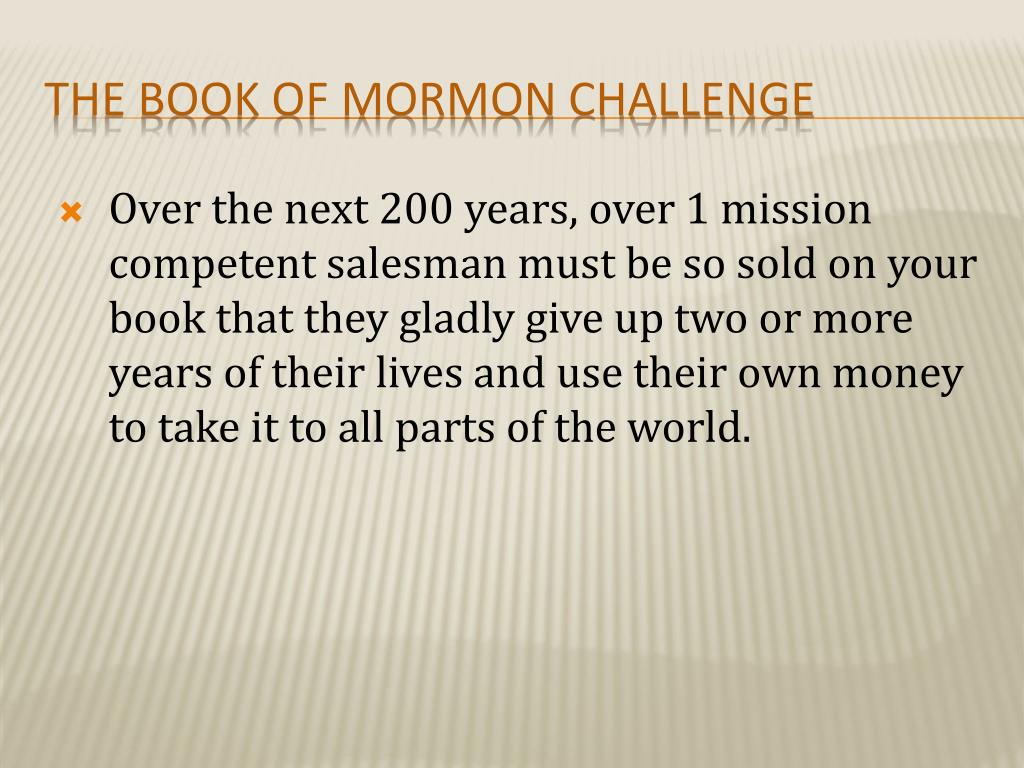 THE BOOK OF MORMON CHALLENGE

Over the next 200 years, over 1 mission competent salesman must be so sold on your book that they gladly give up two or more years of their lives and use their own money to take it to all parts of the world.